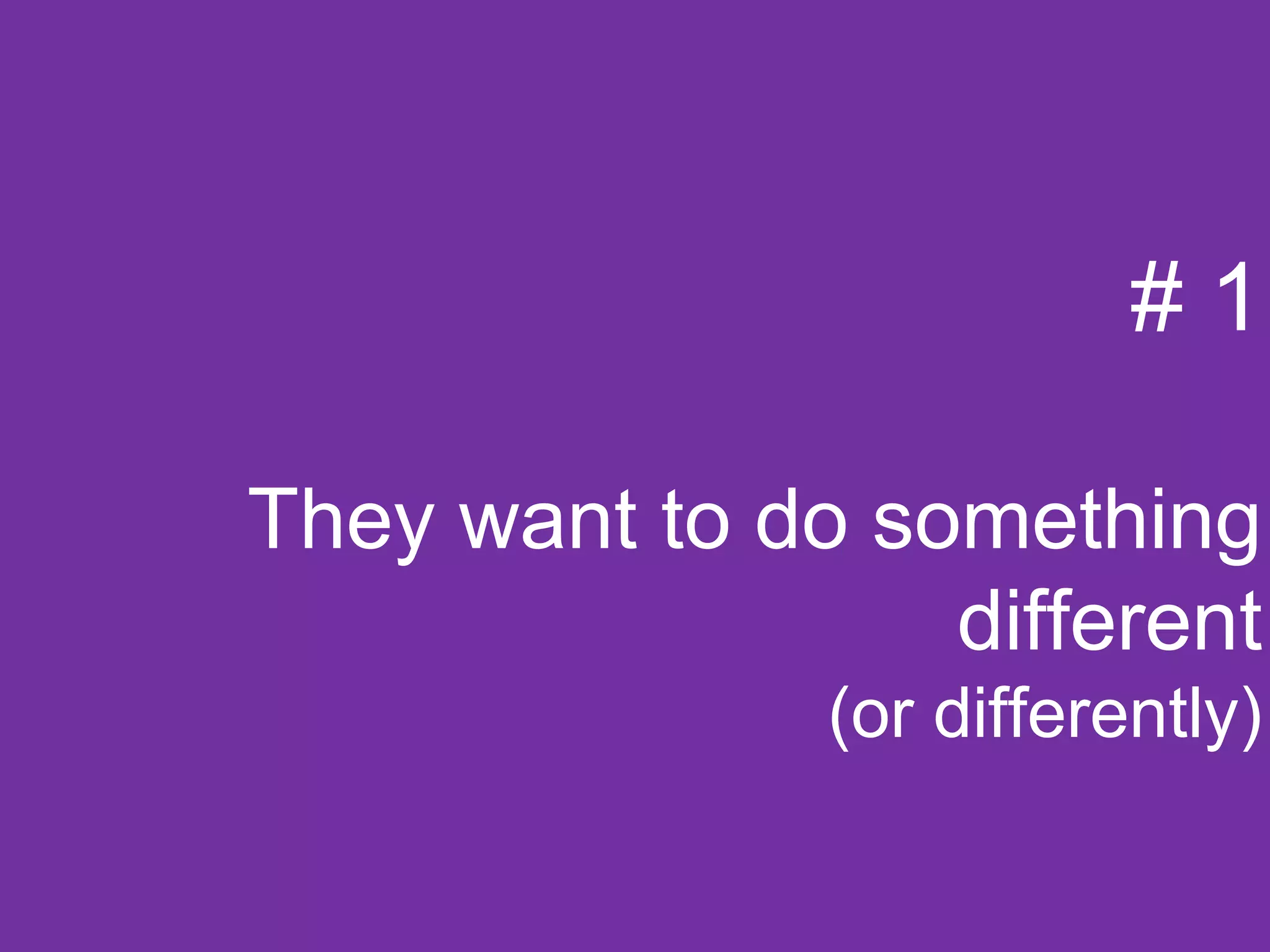 # 1

They want to do something different
(or differently)